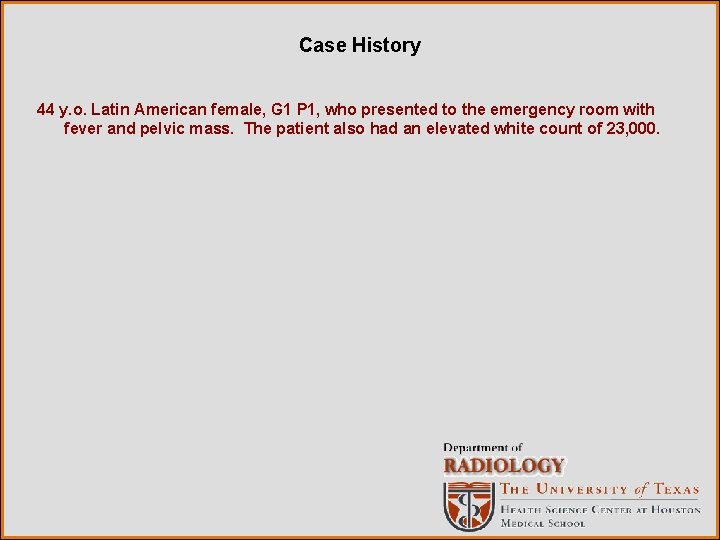 Case History

44 y.o. Latin American female, G1 P1, who presented to the emergency room with fever and pelvic mass. The patient also had an elevated white count of 23,000.

Department of
RADIOLOGY
THE UNIVERSITY of TEXAS
HEALTH SCIENCE CENTER AT HOUSTON
MEDICAL SCHOOL